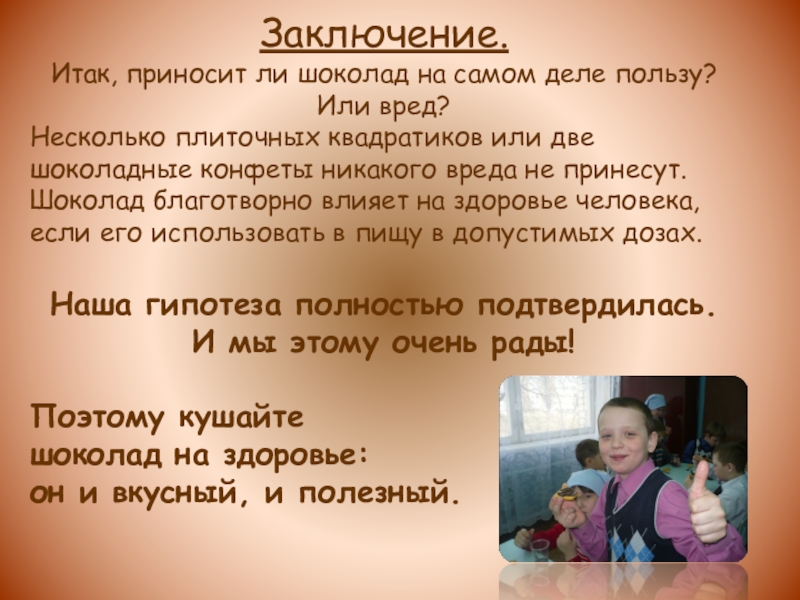 Заключение.

Итак, приносит ли шоколад на самом деле пользу? Или вред?

Несколько плиточных квадратиков или две шоколадные конфеты никакого вреда не принесут. Шоколад благотворно влияет на здоровье человека, если его использовать в пищу в допустимых дозах.

Наша гипотеза полностью подтвердилась. И мы этому очень рады!

Поэтому кушайте шоколад на здоровье: он и вкусный, и полезный.